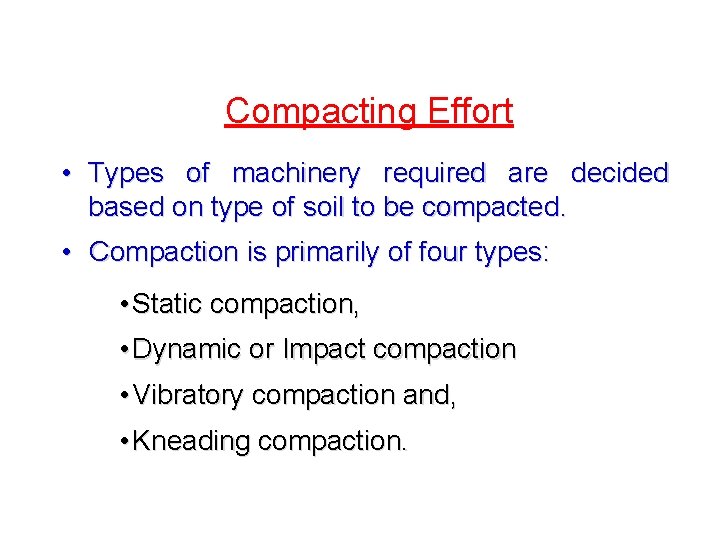 Compacting Effort

• Types of machinery required are decided based on type of soil to be compacted.

• Compaction is primarily of four types:

• Static compaction,

• Dynamic or Impact compaction

• Vibratory compaction and,

• Kneading compaction.